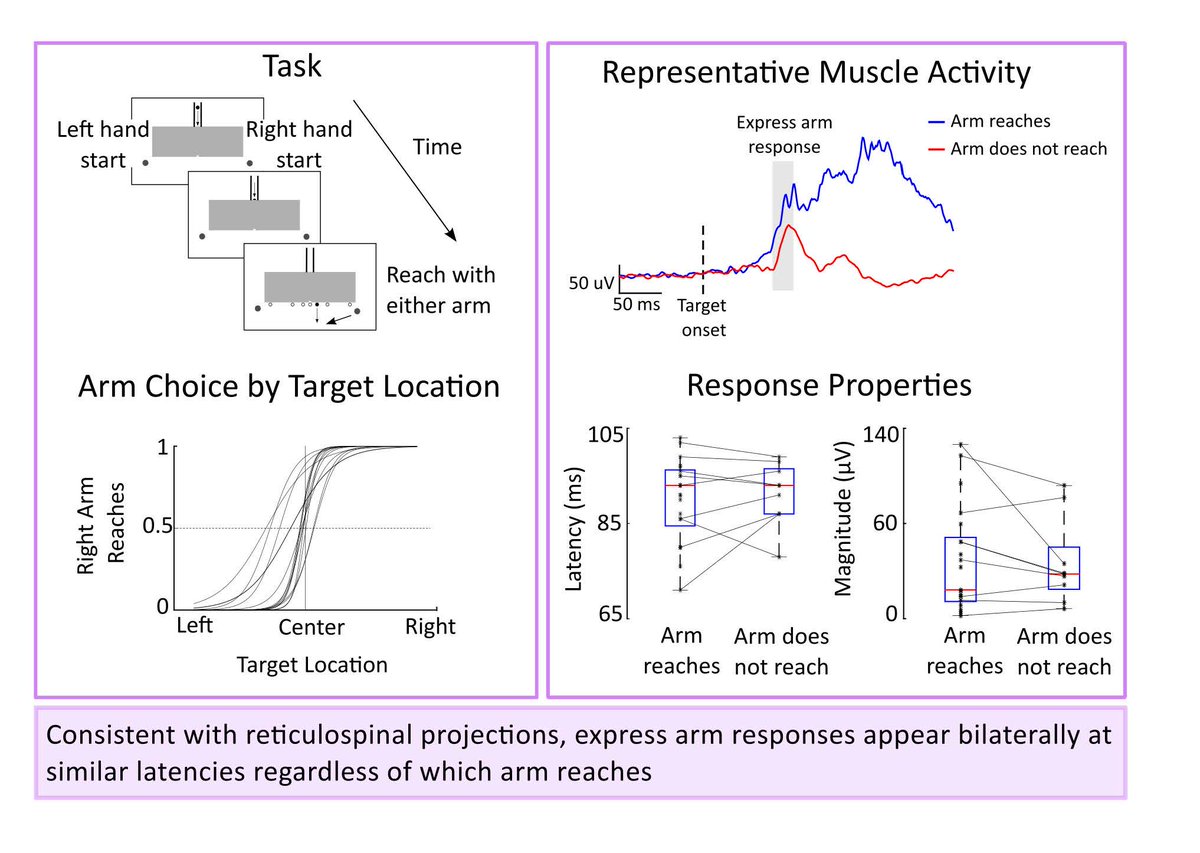 Task

Left hand start

Right hand start

Time

Reach with either arm

Arm Choice by Target Location

Right Arm Reaches

1

0.5

0

Left

Center

Right

Target Location

Representative Muscle Activity

Express arm response

Arm reaches

Arm does not reach

50 uV

50 ms

Target onset

Response Properties

Latency (ms)

105

85

65

Arm reaches

Arm does not reach

Magnitude (μV)

140

60

0

Arm reaches

Arm does not reach

Consistent with reticulospinal projections, express arm responses appear bilaterally at similar latencies regardless of which arm reaches